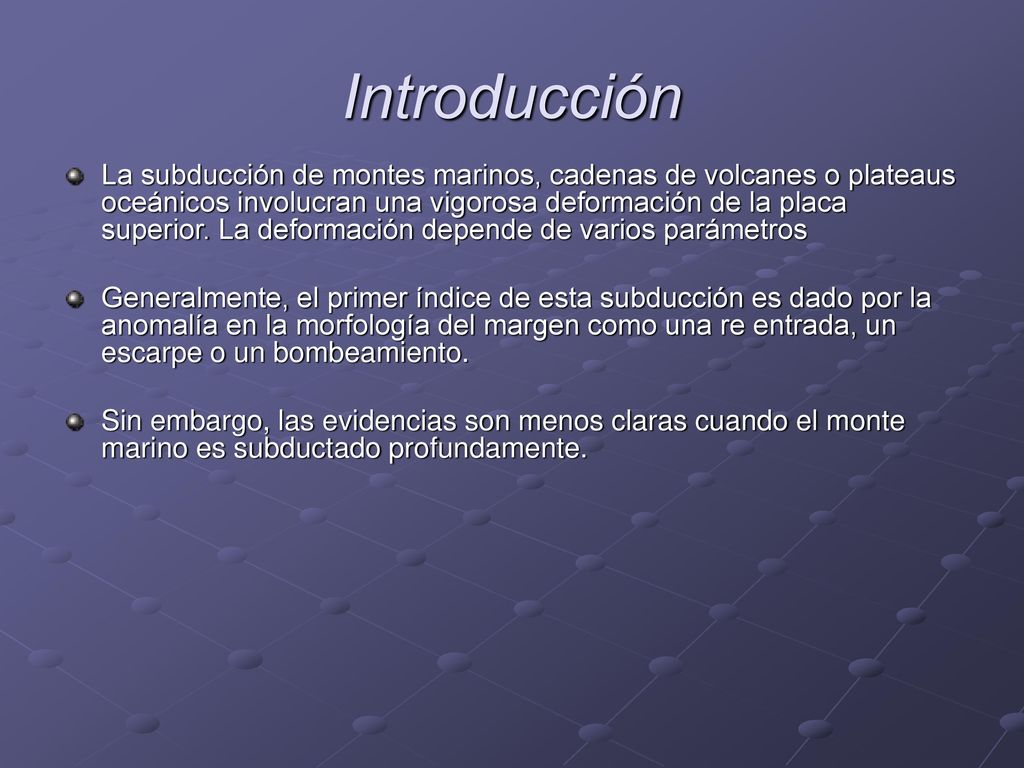 Introducción

La subducción de montes marinos, cadenas de volcanes o plateaus oceánicos involucran una vigorosa deformación de la placa superior. La deformación depende de varios parámetros

Generalmente, el primer índice de esta subducción es dado por la anomalía en la morfología del margen como una re entrada, un escarpe o un bombeamiento.

Sin embargo, las evidencias son menos claras cuando el monte marino es subductado profundamente.